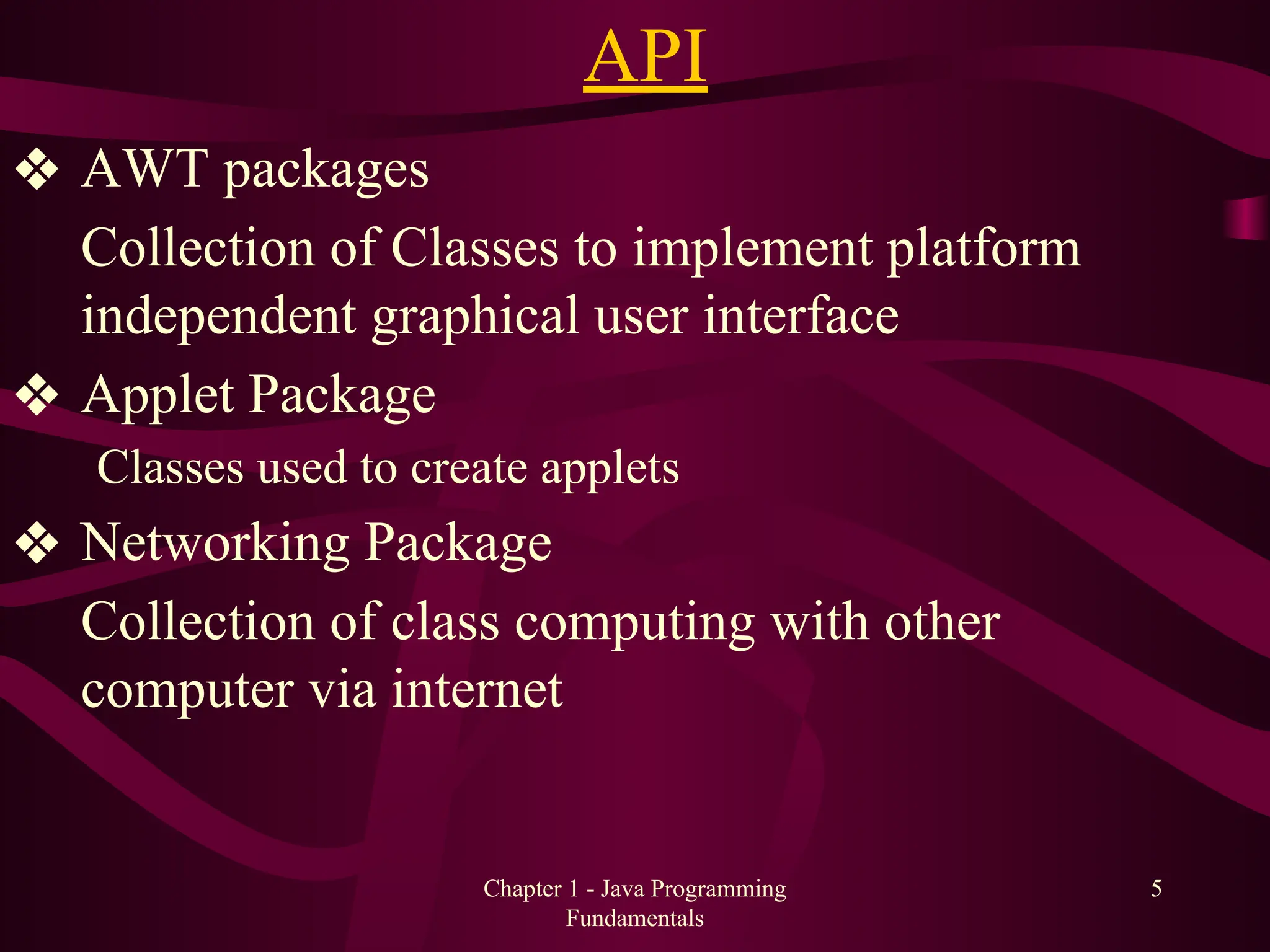 API

❖ AWT packages

Collection of Classes to implement platform independent graphical user interface

❖ Applet Package

Classes used to create applets

❖ Networking Package

Collection of class computing with other computer via internet

Chapter 1 - Java Programming Fundamentals

5